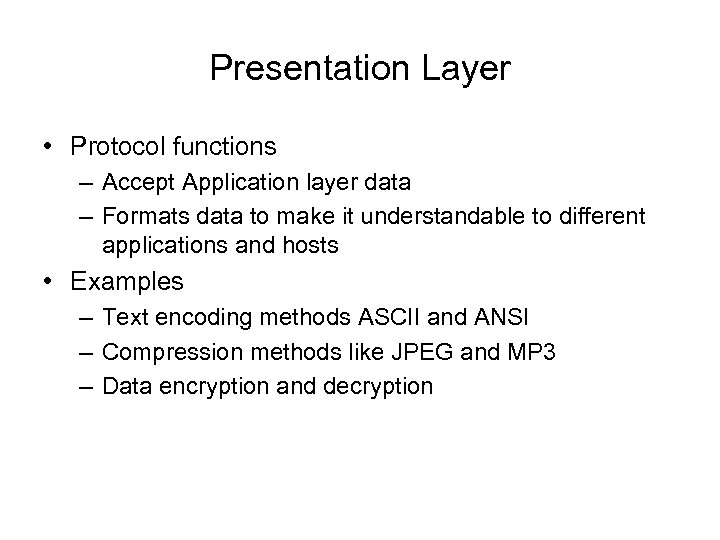 Presentation Layer

• Protocol functions
– Accept Application layer data
– Formats data to make it understandable to different applications and hosts

• Examples
– Text encoding methods ASCII and ANSI
– Compression methods like JPEG and MP3
– Data encryption and decryption